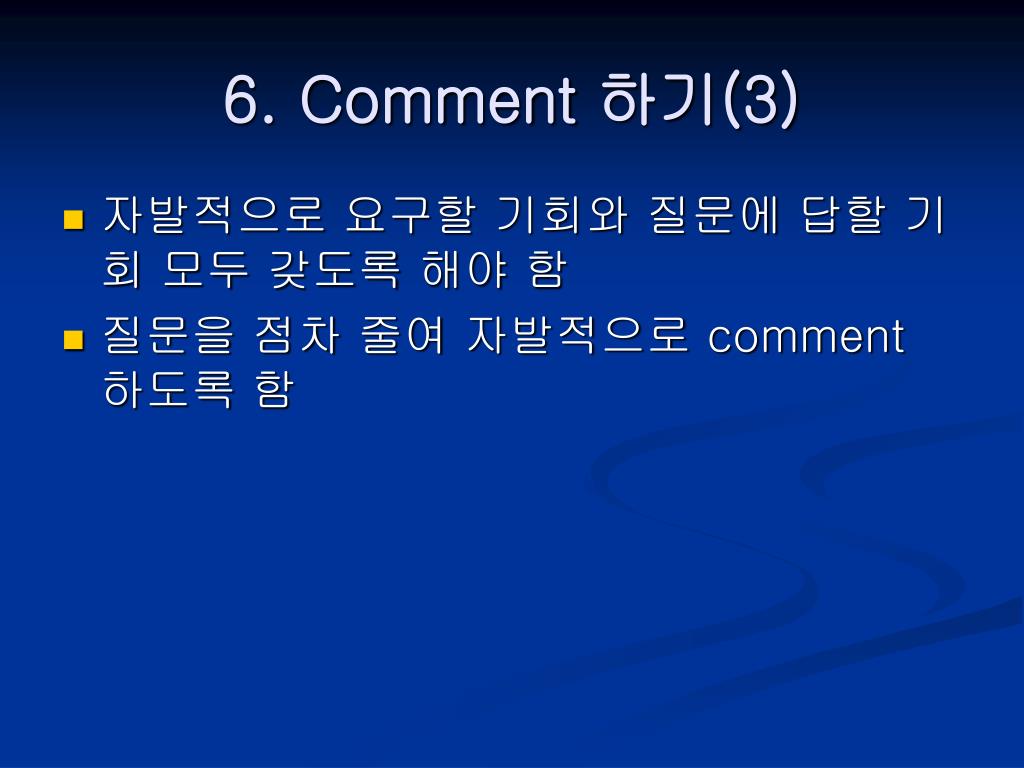 6. Comment 하기(3)

- 자발적으로 요구할 기회와 질문에 답할 기회 모두 갖도록 해야 함
- 질문을 점차 줄여 자발적으로 comment 하도록 함